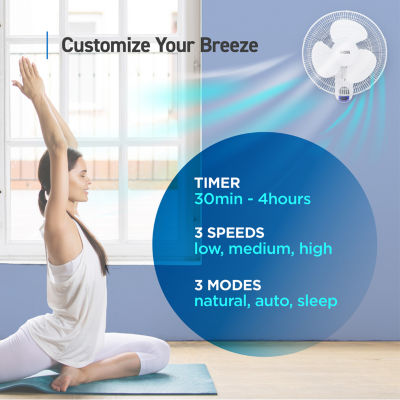 Customize Your Breeze

TIMER
30min - 4hours

3 SPEEDS
low, medium, high

3 MODES
natural, auto, sleep